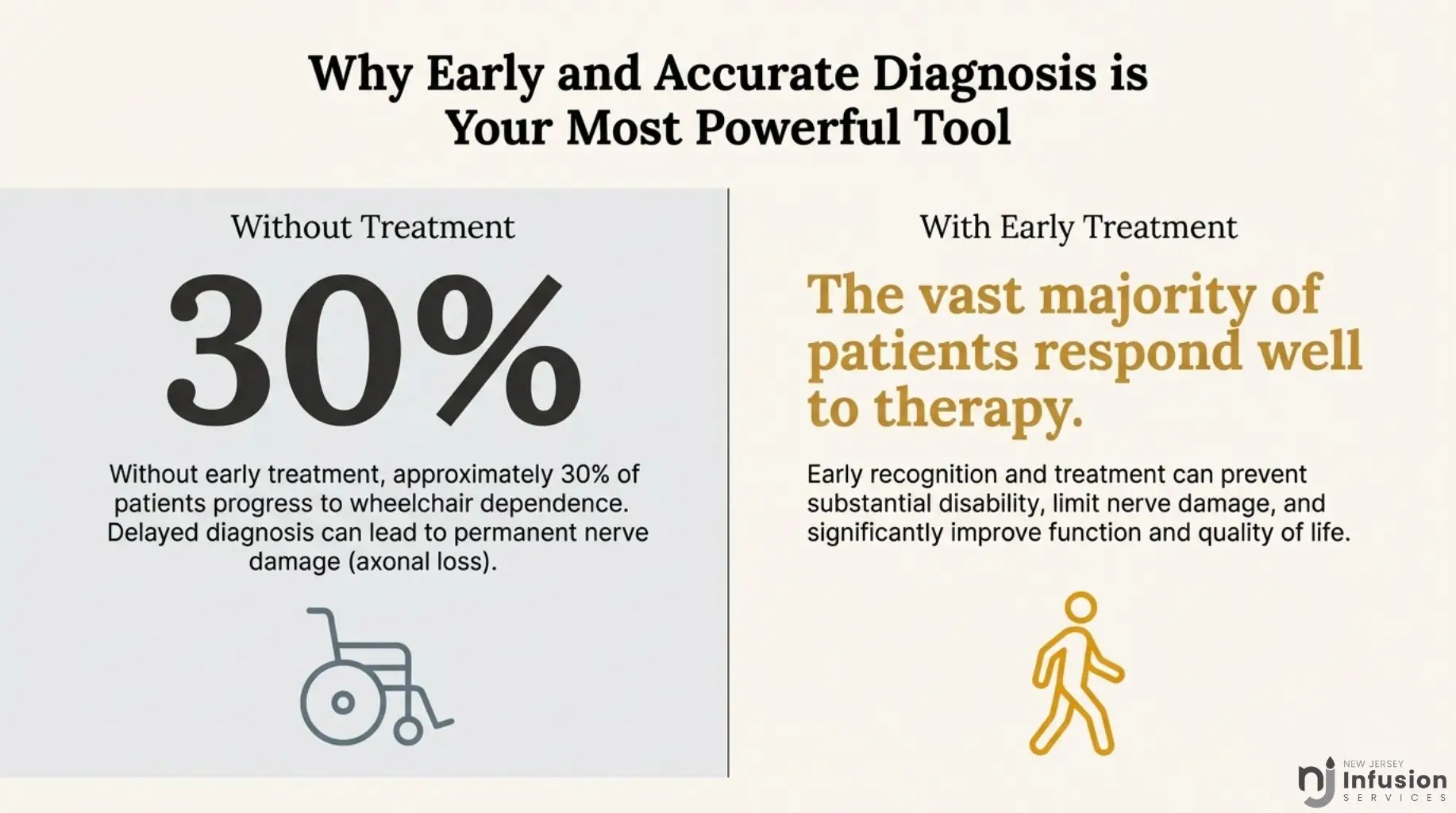 Why Early and Accurate Diagnosis is Your Most Powerful Tool

Without Treatment

30%

Without early treatment, approximately 30% of patients progress to wheelchair dependence. Delayed diagnosis can lead to permanent nerve damage (axonal loss).

With Early Treatment

The vast majority of patients respond well to therapy.

Early recognition and treatment can prevent substantial disability, limit nerve damage, and significantly improve function and quality of life.

nj NEW JERSEY Infusion SERVICES